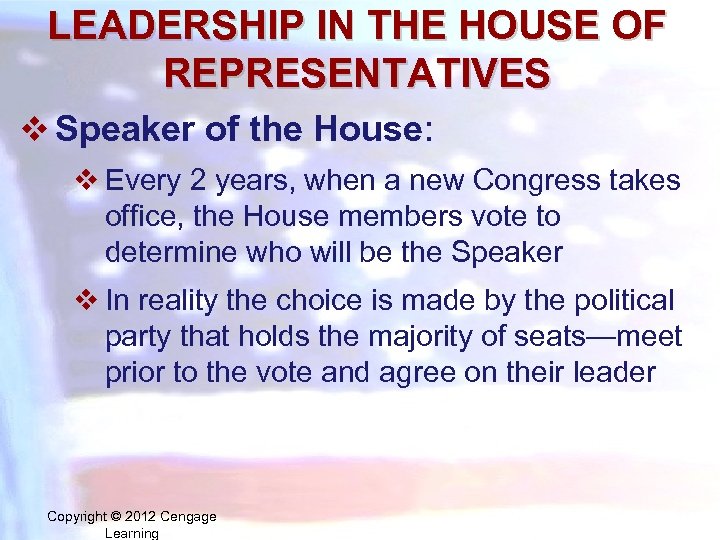 LEADERSHIP IN THE HOUSE OF REPRESENTATIVES

❖ Speaker of the House:

❖ Every 2 years, when a new Congress takes office, the House members vote to determine who will be the Speaker

❖ In reality the choice is made by the political party that holds the majority of seats—meet prior to the vote and agree on their leader

Copyright © 2012 Cengage Learning